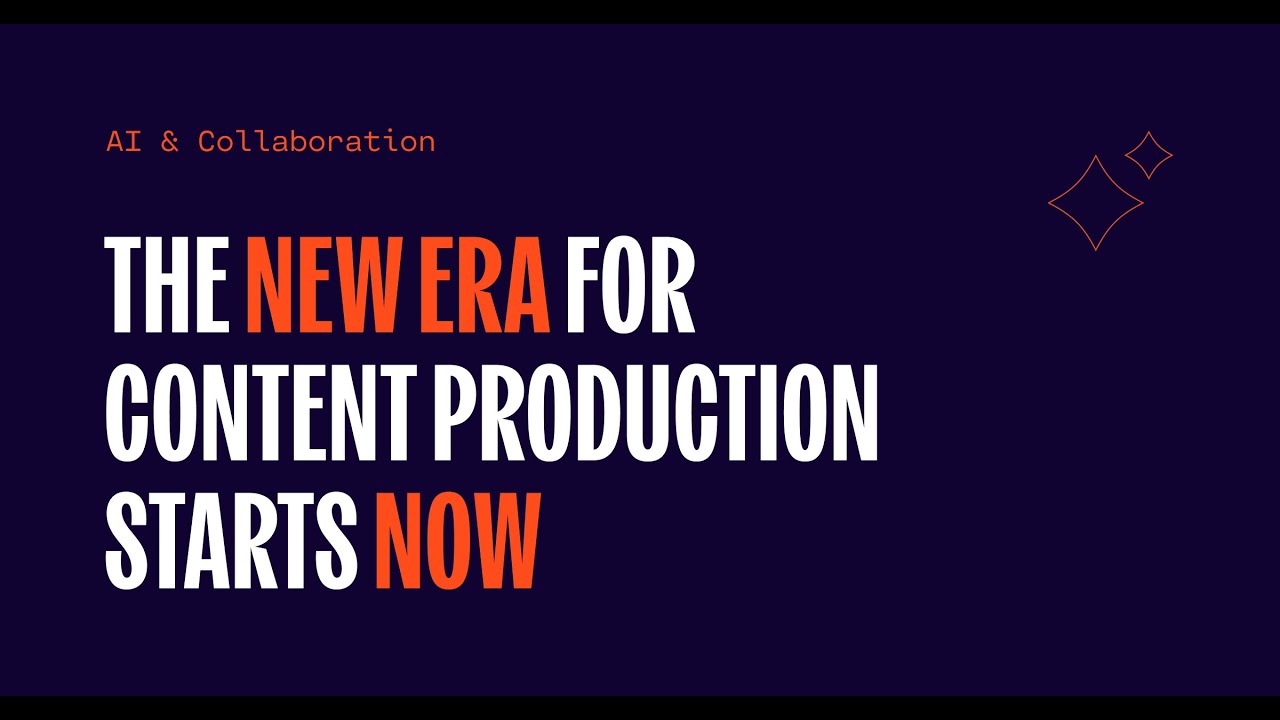 AI & Collaboration

THE NEW ERA FOR CONTENT PRODUCTION STARTS NOW